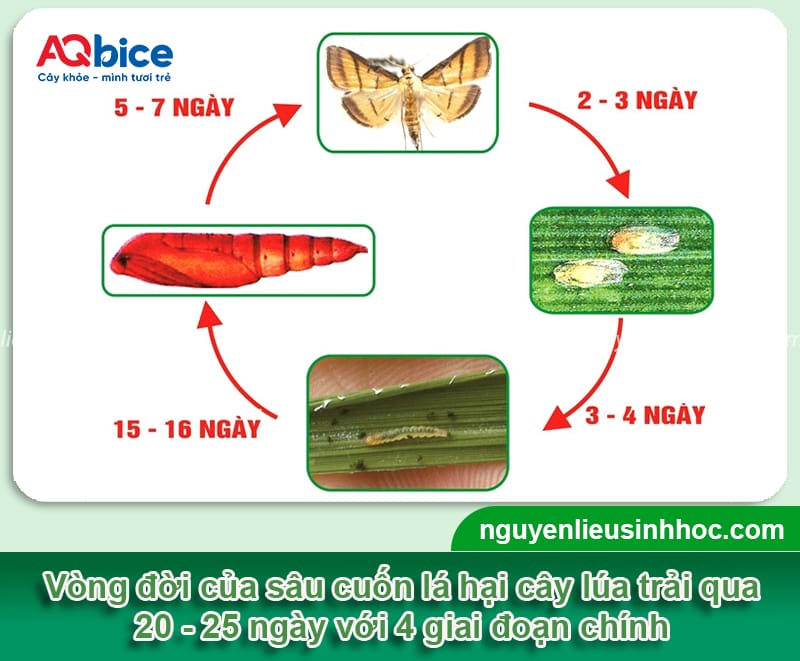 AQbice
Cây khỏe - mình tươi trẻ

5 - 7 NGÀY

2 - 3 NGÀY

3 - 4 NGÀY

15 - 16 NGÀY

nguyenlieusinhhoc.com

Vòng đời của sâu cuốn lá hại cây lúa trải qua 20 - 25 ngày với 4 giai đoạn chính